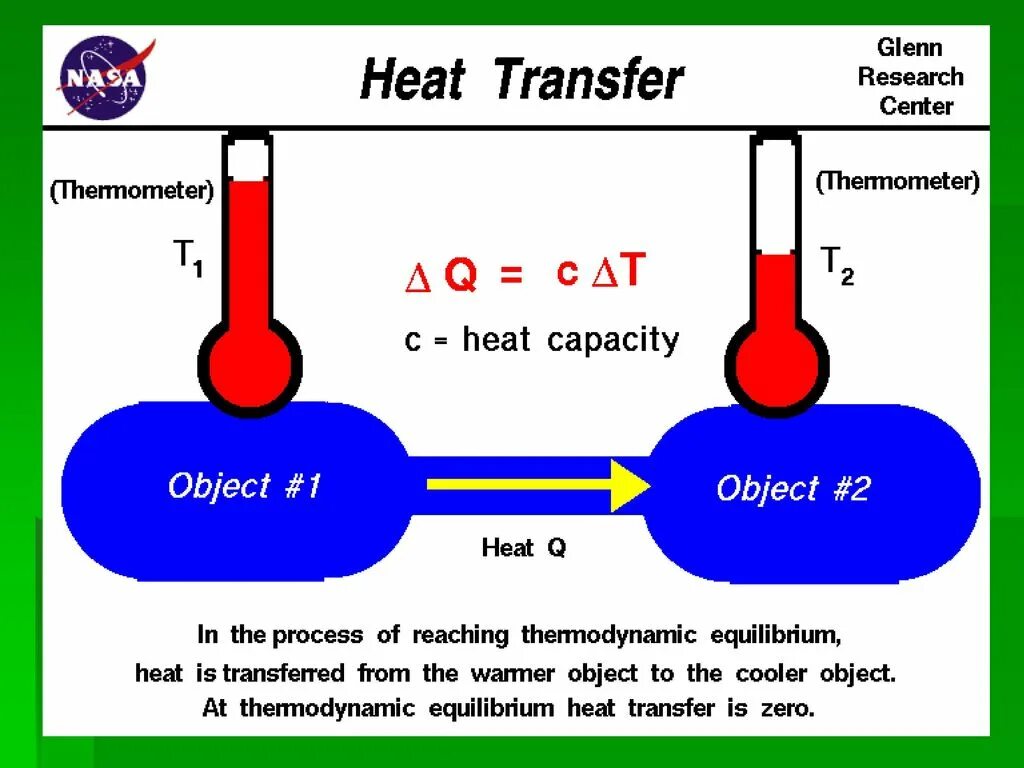 NASA

Heat Transfer

Glenn Research Center

(Thermometer)

$T_1$

(Thermometer)

$T_2$

$\Delta Q = c \Delta T$

c = heat capacity

Object #1

Object #2

Heat Q

In the process of reaching thermodynamic equilibrium, heat is transferred from the warmer object to the cooler object. At thermodynamic equilibrium heat transfer is zero.